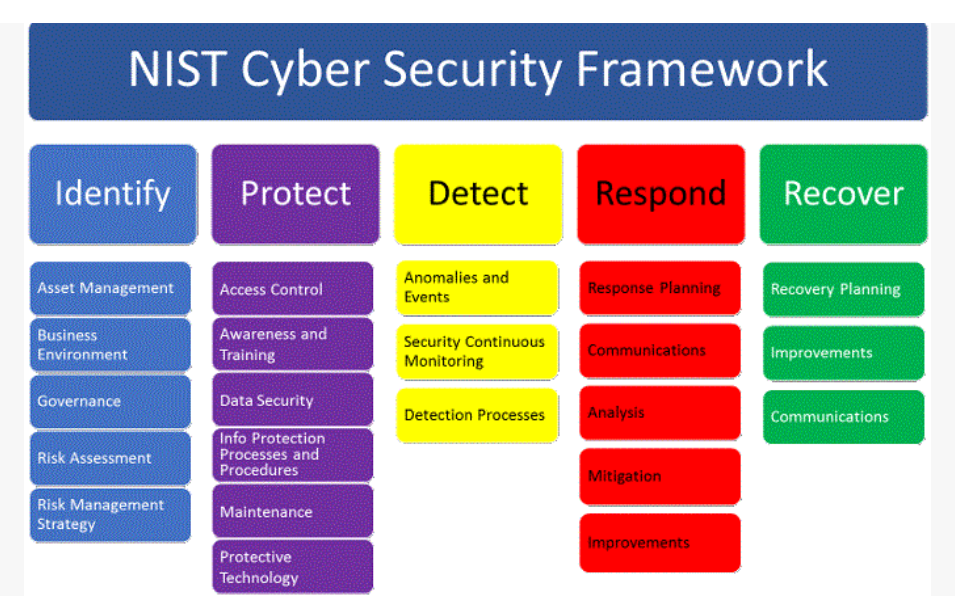 NIST Cyber Security Framework

Identify

Asset Management

Business Environment

Governance

Risk Assessment

Risk Management Strategy

Protect

Access Control

Awareness and Training

Data Security

Info Protection Processes and Procedures

Maintenance

Protective Technology

Detect

Anomalies and Events

Security Continuous Monitoring

Detection Processes

Respond

Response Planning

Communications

Analysis

Mitigation

Improvements

Recover

Recovery Planning

Improvements

Communications